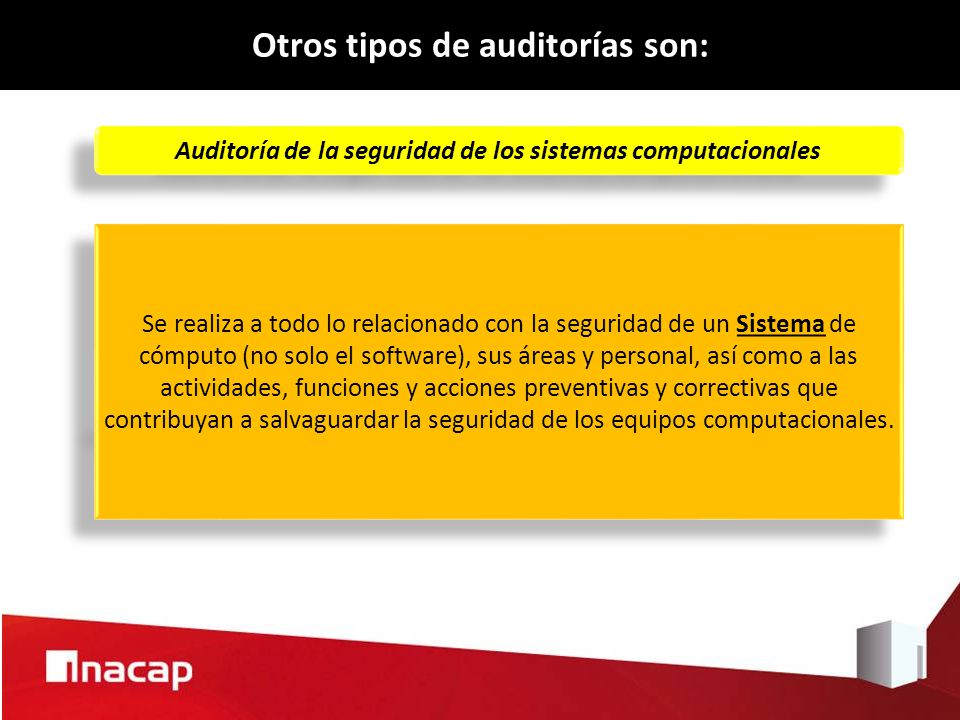 Otros tipos de auditorías son:

Auditoría de la seguridad de los sistemas computacionales

Se realiza a todo lo relacionado con la seguridad de un Sistema de cómputo (no solo el software), sus áreas y personal, así como a las actividades, funciones y acciones preventivas y correctivas que contribuyan a salvaguardar la seguridad de los equipos computacionales.

inacap